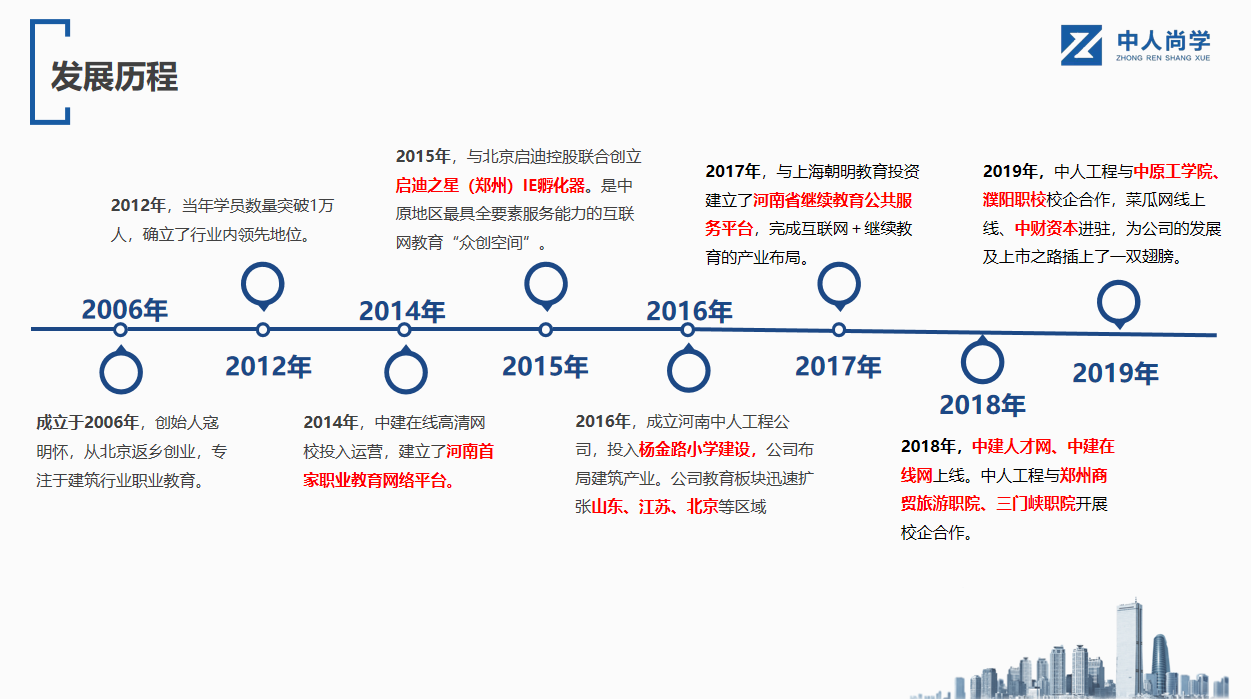 发展历程

中人尚学
ZHONG REN SHANG XUE

2012年，当年学员数量突破1万人，确立了行业内领先地位。

2015年，与北京启迪控股联合创立启迪之星（郑州）IE孵化器。是中原地区最具全要素服务能力的互联网教育“众创空间”。

2017年，与上海朝明教育投资建立了河南省继续教育公共服务平台，完成互联网＋继续教育的产业布局。

2019年，中人工程与中原工学院、濮阳职校校企合作，菜瓜网线上线、中财资本进驻，为公司的发展及上市之路插上了一双翅膀。

2006年

2012年

2014年

2015年

2016年

2017年

2018年

2019年

成立于2006年，创始人寇明怀，从北京返乡创业，专注于建筑行业职业教育。

2014年，中建在线高清网校投入运营，建立了河南首家职业教育网络平台。

2016年，成立河南中人工程公司，投入杨金路小学建设，公司布局建筑产业。公司教育板块迅速扩张山东、江苏、北京等区域

2018年，中建人才网、中建在线网上线。中人工程与郑州商贸旅游职院、三门峡职院开展校企合作。